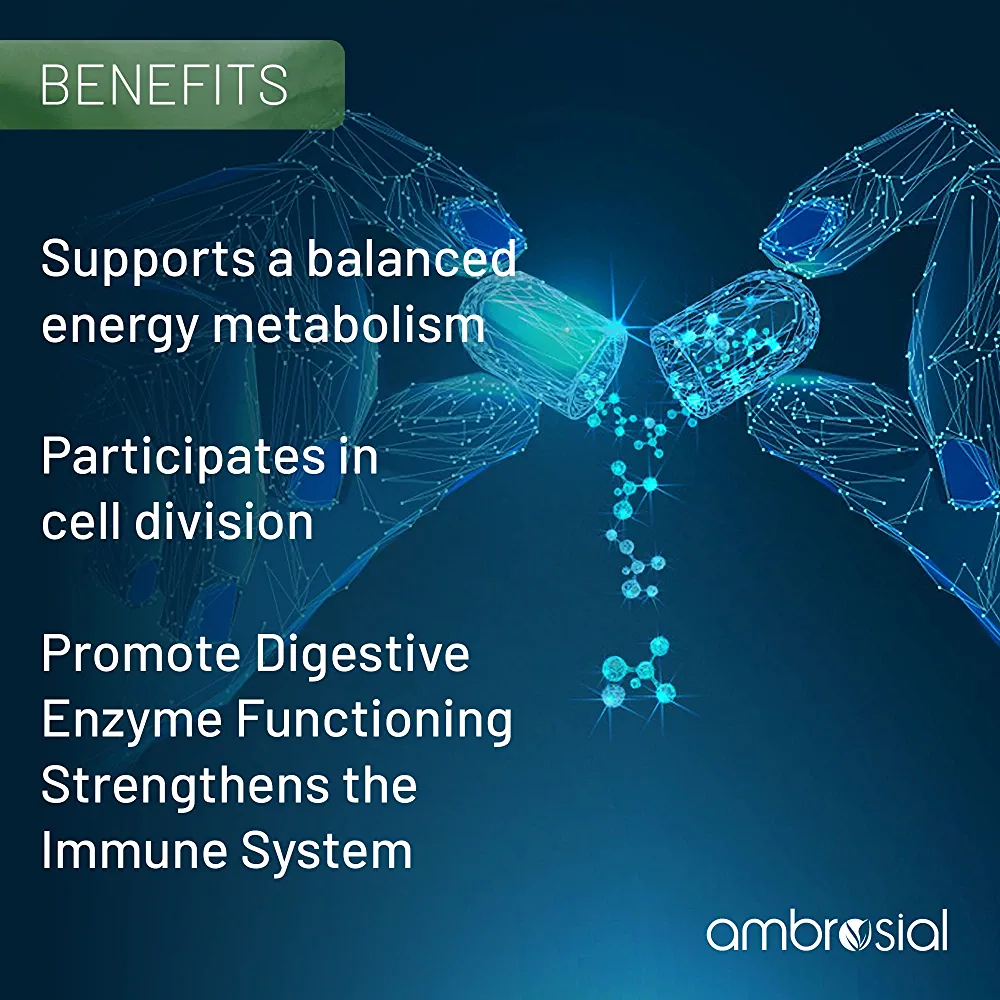 BENEFITS

Supports a balanced energy metabolism

Participates in cell division

Promote Digestive Enzyme Functioning Strengthens the Immune System

ambrosial